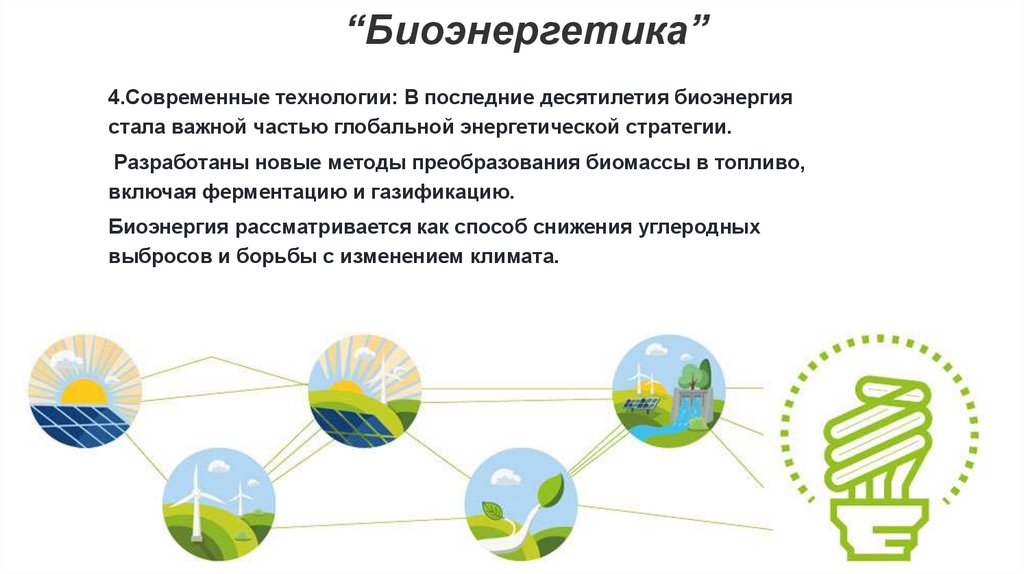 “Биоэнергетика”

4.Современные технологии: В последние десятилетия биоэнергия стала важной частью глобальной энергетической стратегии.

Разработаны новые методы преобразования биомассы в топливо, включая ферментацию и газификацию.

Биоэнергия рассматривается как способ снижения углеродных выбросов и борьбы с изменением климата.